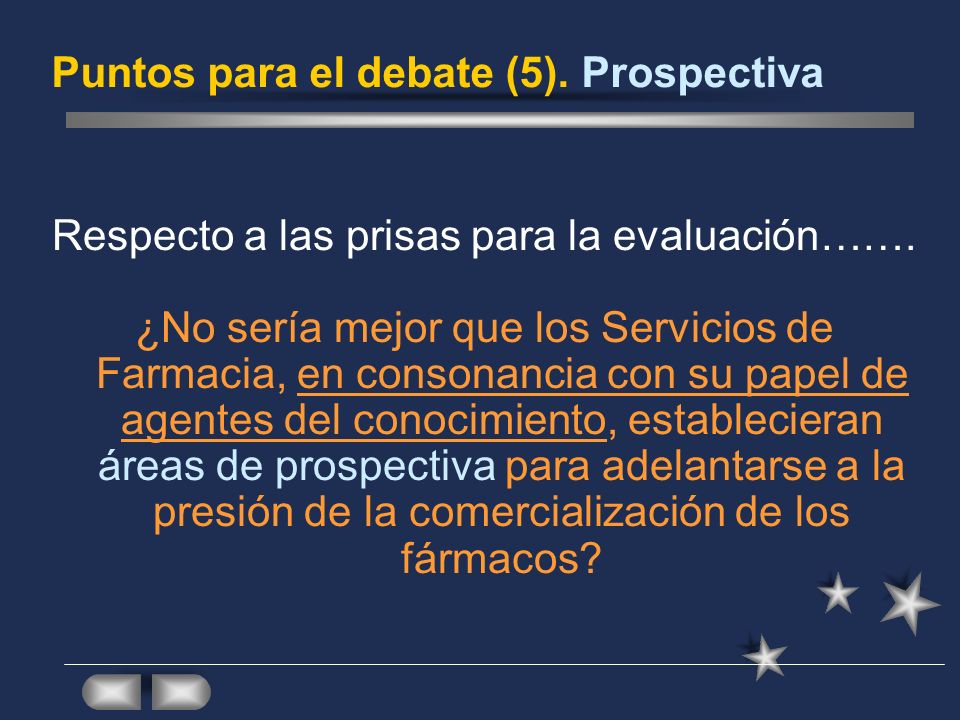 Puntos para el debate (5). Prospectiva

Respecto a las prisas para la evaluación…….

¿No sería mejor que los Servicios de Farmacia, en consonancia con su papel de agentes del conocimiento, establecieran áreas de prospectiva para adelantarse a la presión de la comercialización de los fármacos?